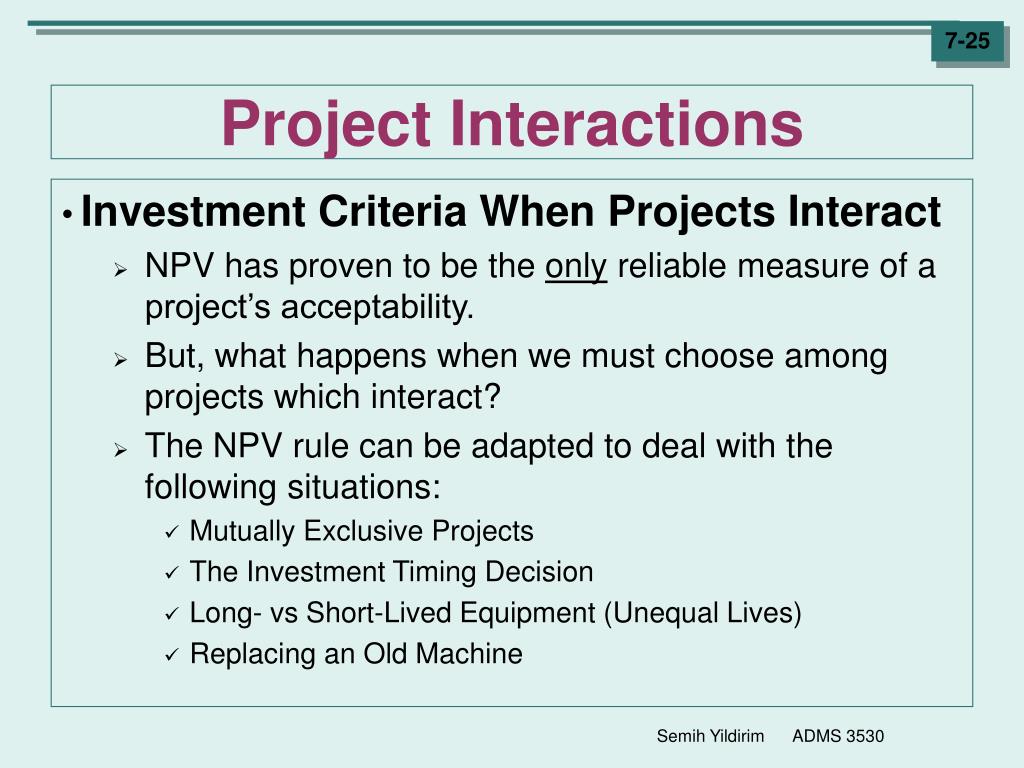 7-25

Project Interactions

• Investment Criteria When Projects Interact

➢ NPV has proven to be the only reliable measure of a project's acceptability.

➢ But, what happens when we must choose among projects which interact?

➢ The NPV rule can be adapted to deal with the following situations:

✓ Mutually Exclusive Projects

✓ The Investment Timing Decision

✓ Long- vs Short-Lived Equipment (Unequal Lives)

✓ Replacing an Old Machine

Semih Yildirim ADMS 3530